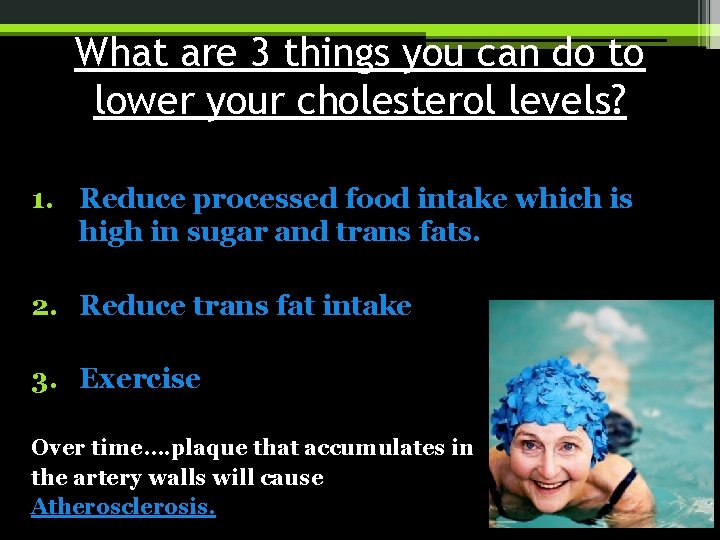 What are 3 things you can do to lower your cholesterol levels?

1. Reduce processed food intake which is high in sugar and trans fats.

2. Reduce trans fat intake

3. Exercise

Over time….plaque that accumulates in the artery walls will cause Atherosclerosis.